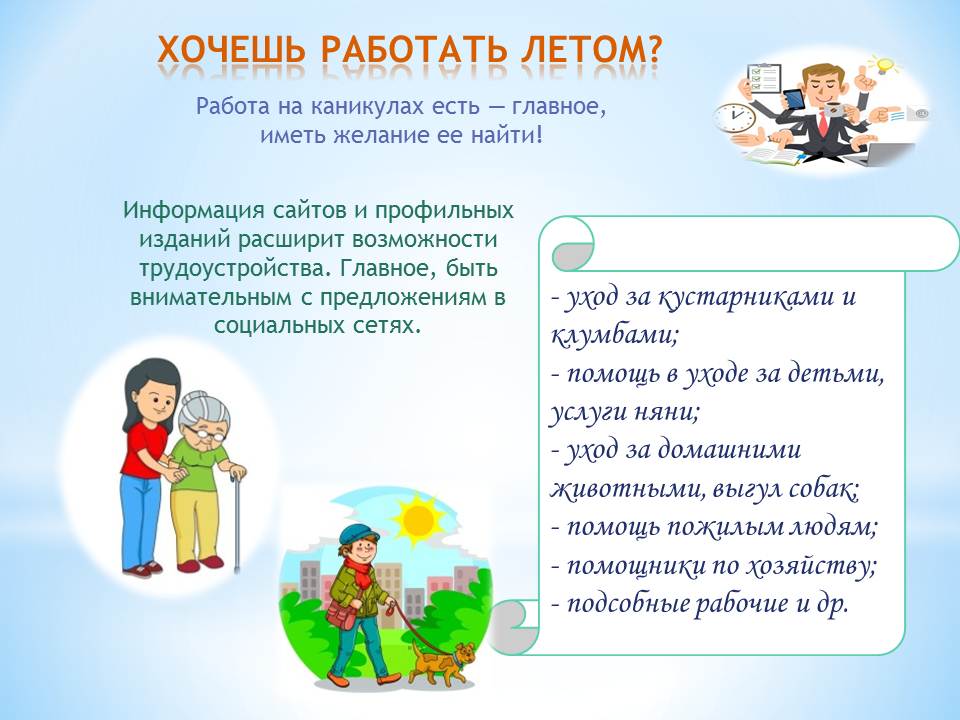 ХОЧЕШЬ РАБОТАТЬ ЛЕТОМ?

Работа на каникулах есть — главное, иметь желание ее найти!

Информация сайтов и профильных изданий расширит возможности трудоустройства. Главное, быть внимательным с предложениям в социальных сетях.

- уход за кустарниками и клумбами;
- помощь в уходе за детьми, услуги няни;
- уход за домашними животными, выгул собак;
- помощь пожилым людям;
- помощники по хозяйству;
- подсобные рабочие и др.